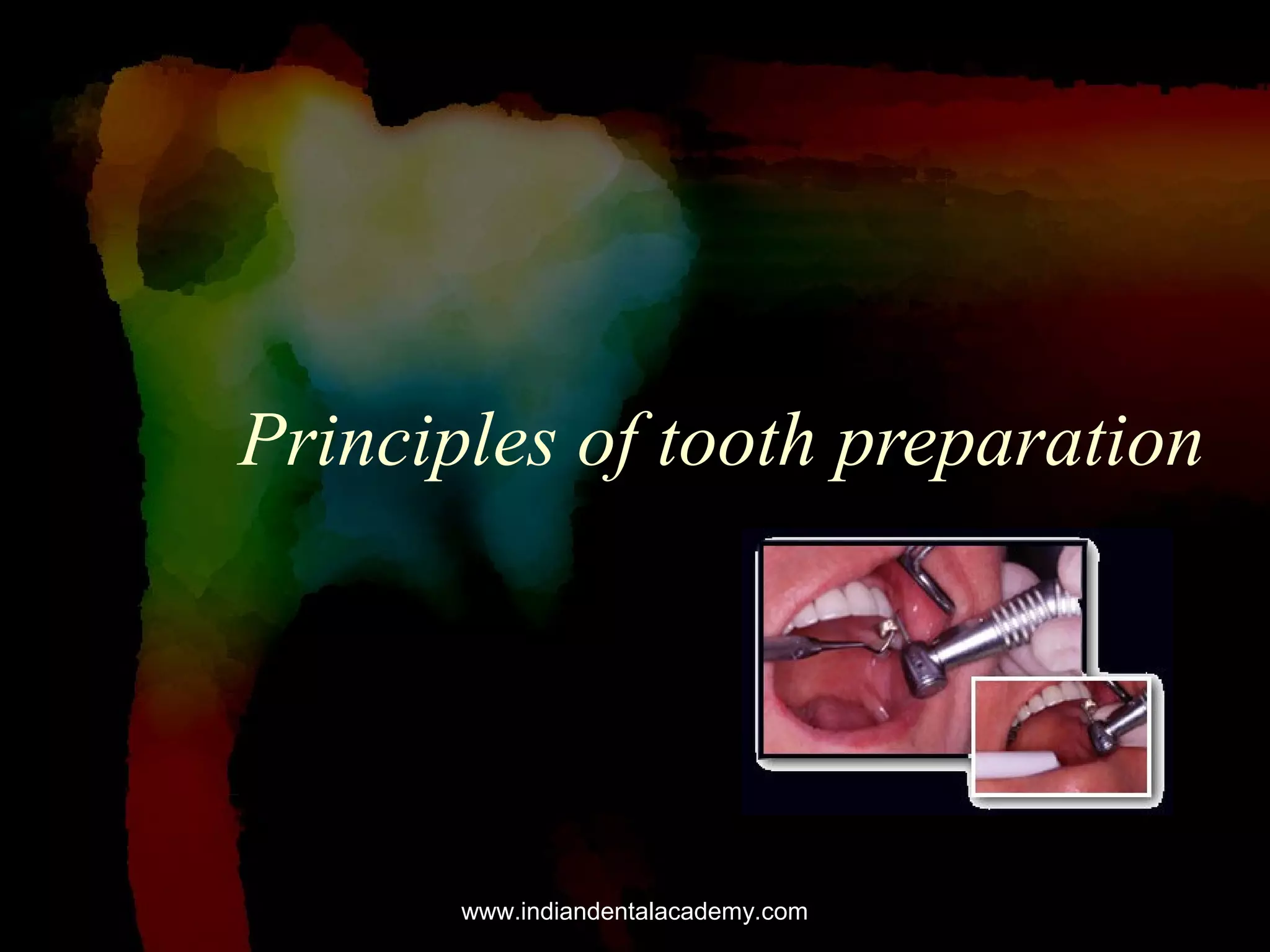 Principles of tooth preparation

www.indiandentalacademy.com